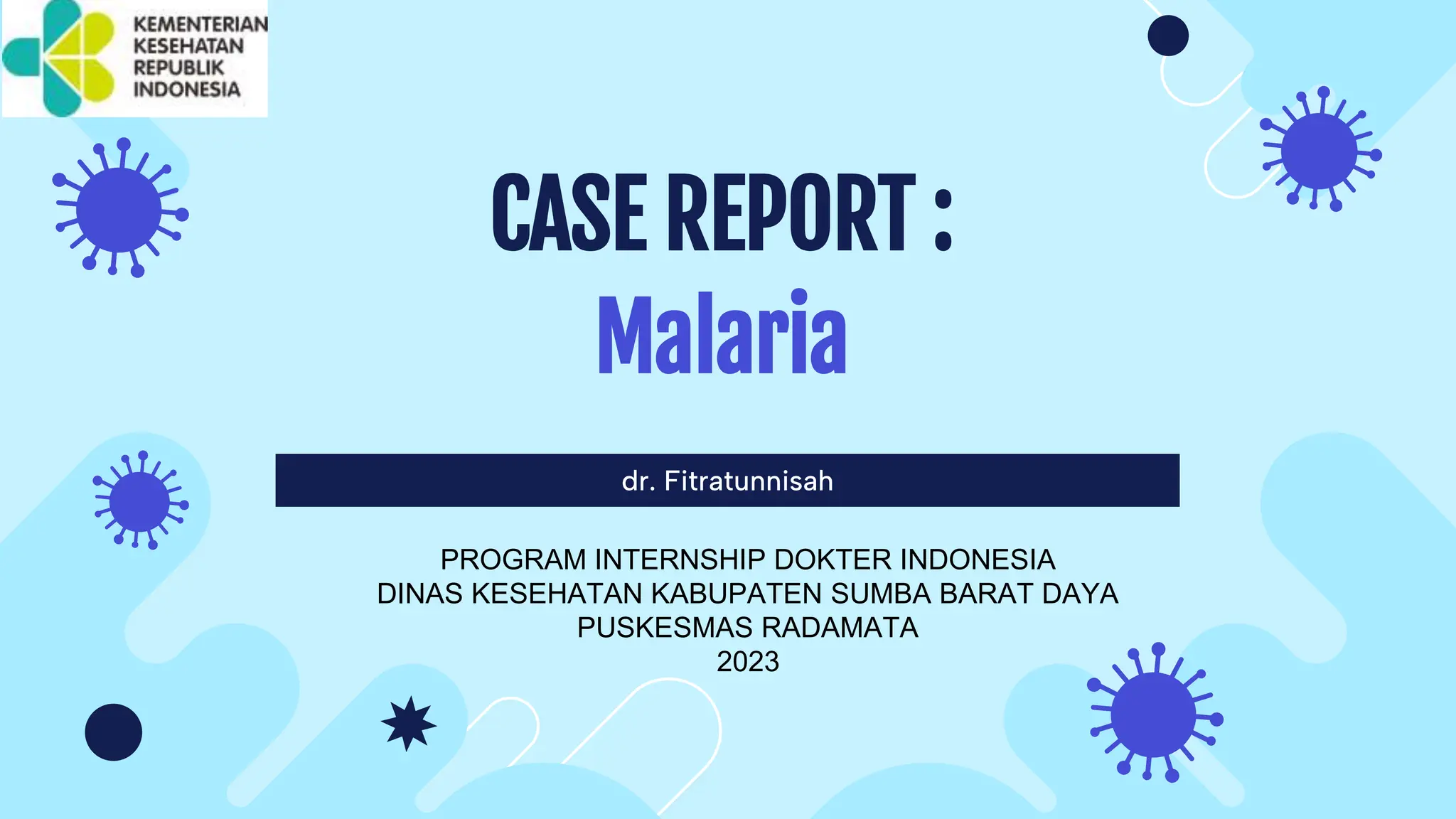 KEMENTERIAN
KESEHATAN
REPUBLIK
INDONESIA

CASE REPORT :
Malaria

dr. Fitratunnisah

PROGRAM INTERNSHIP DOKTER INDONESIA
DINAS KESEHATAN KABUPATEN SUMBA BARAT DAYA
PUSKESMAS RADAMATA
2023